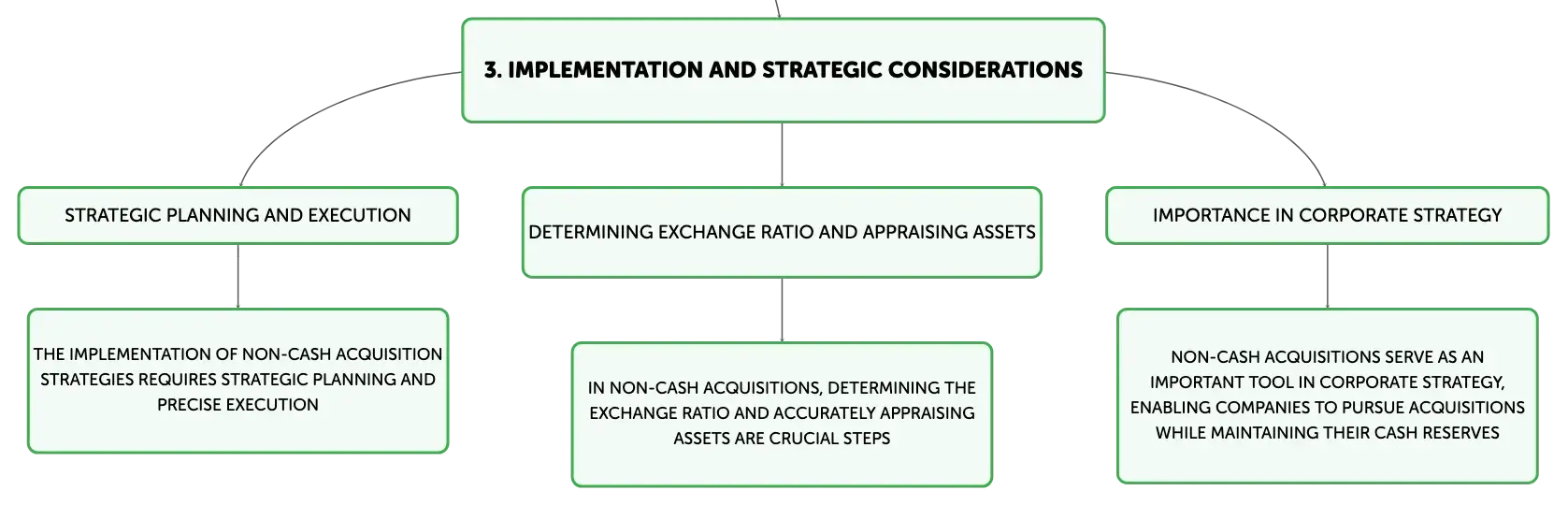 3. IMPLEMENTATION AND STRATEGIC CONSIDERATIONS

STRATEGIC PLANNING AND EXECUTION

THE IMPLEMENTATION OF NON-CASH ACQUISITION STRATEGIES REQUIRES STRATEGIC PLANNING AND PRECISE EXECUTION

DETERMINING EXCHANGE RATIO AND APPRAISING ASSETS

IN NON-CASH ACQUISITIONS, DETERMINING THE EXCHANGE RATIO AND ACCURATELY APPRAISING ASSETS ARE CRUCIAL STEPS

IMPORTANCE IN CORPORATE STRATEGY

NON-CASH ACQUISITIONS SERVE AS AN IMPORTANT TOOL IN CORPORATE STRATEGY, ENABLING COMPANIES TO PURSUE ACQUISITIONS WHILE MAINTAINING THEIR CASH RESERVES